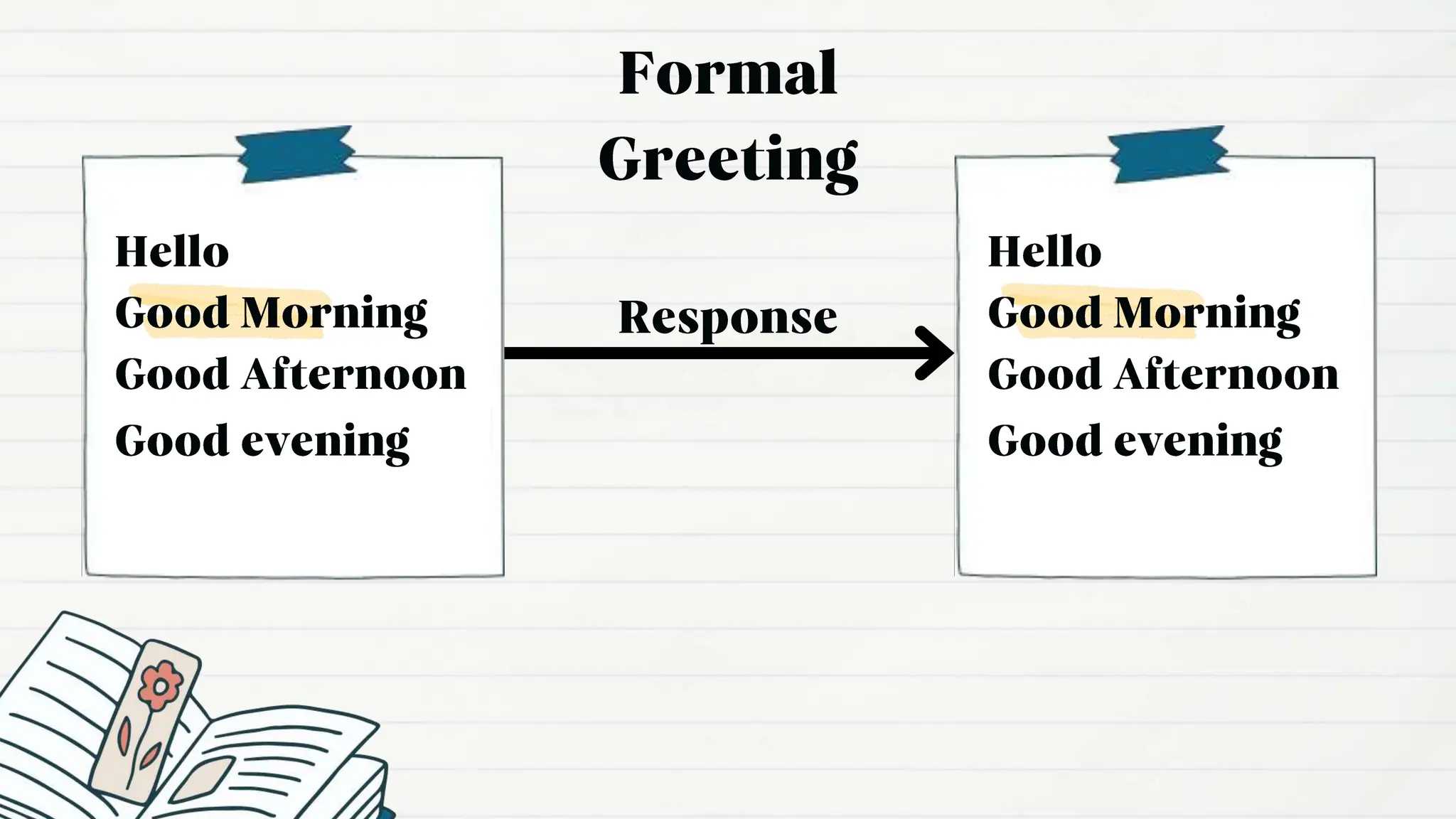 Formal Greeting

Hello
Good Morning
Good Afternoon
Good evening

Response

Hello
Good Morning
Good Afternoon
Good evening